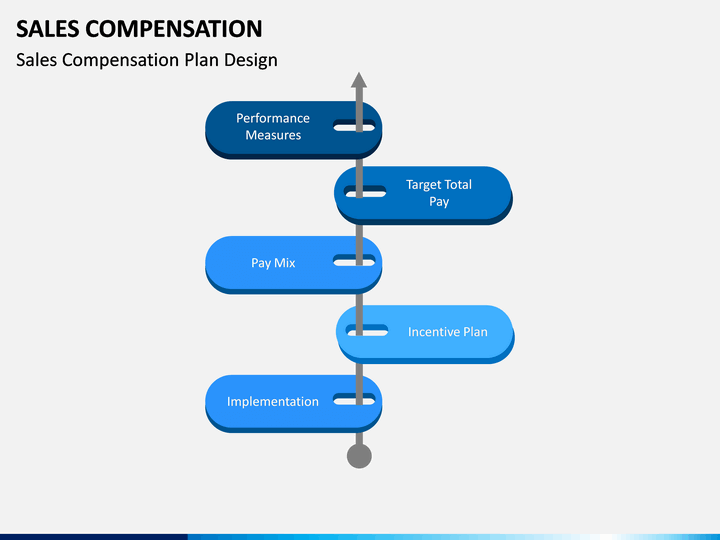 SALES COMPENSATION

Sales Compensation Plan Design

Performance Measures

Target Total Pay

Pay Mix

Incentive Plan

Implementation